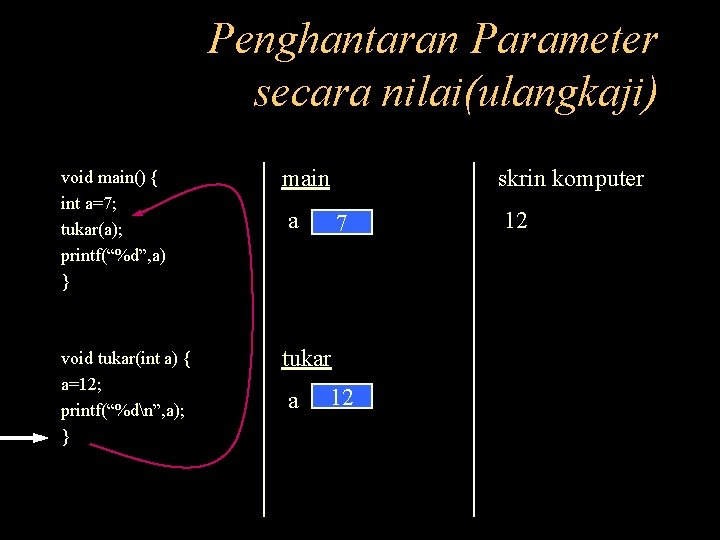 Penghantaran Parameter secara nilai(ulangkaji)

void main() {
int a=7;
tukar(a);
printf(“%d”,a)
}

void tukar(int a) {
a=12;
printf(“%d\n”,a);
}

main

a 7

tukar

a 12

skrin komputer

12